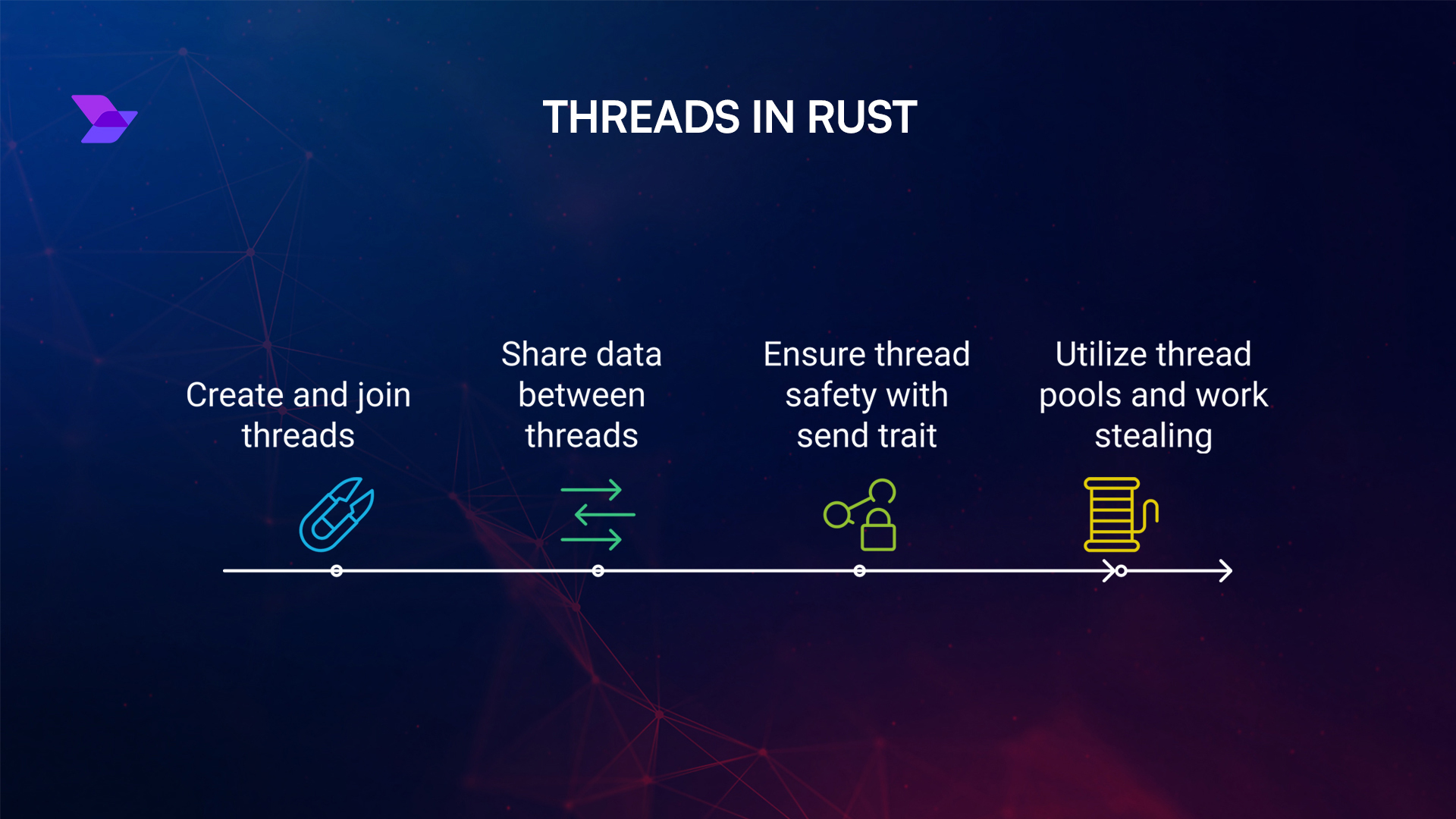 THREADS IN RUST

Create and join threads

Share data between threads

Ensure thread safety with send trait

Utilize thread pools and work stealing